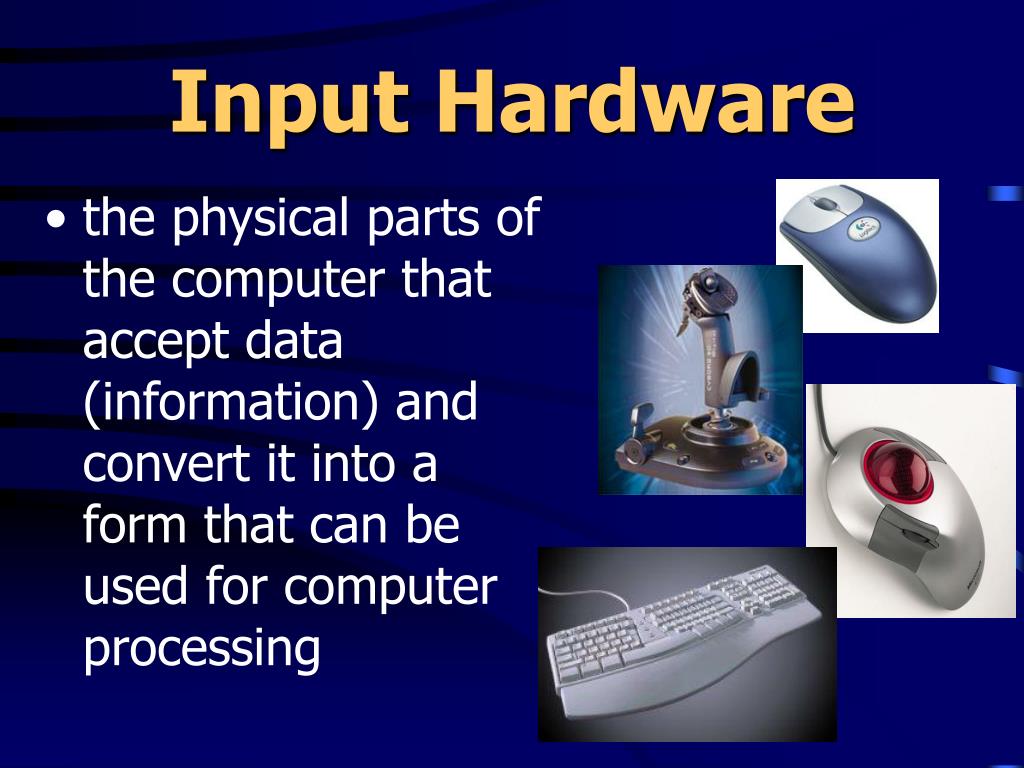 Input Hardware

• the physical parts of the computer that accept data (information) and convert it into a form that can be used for computer processing